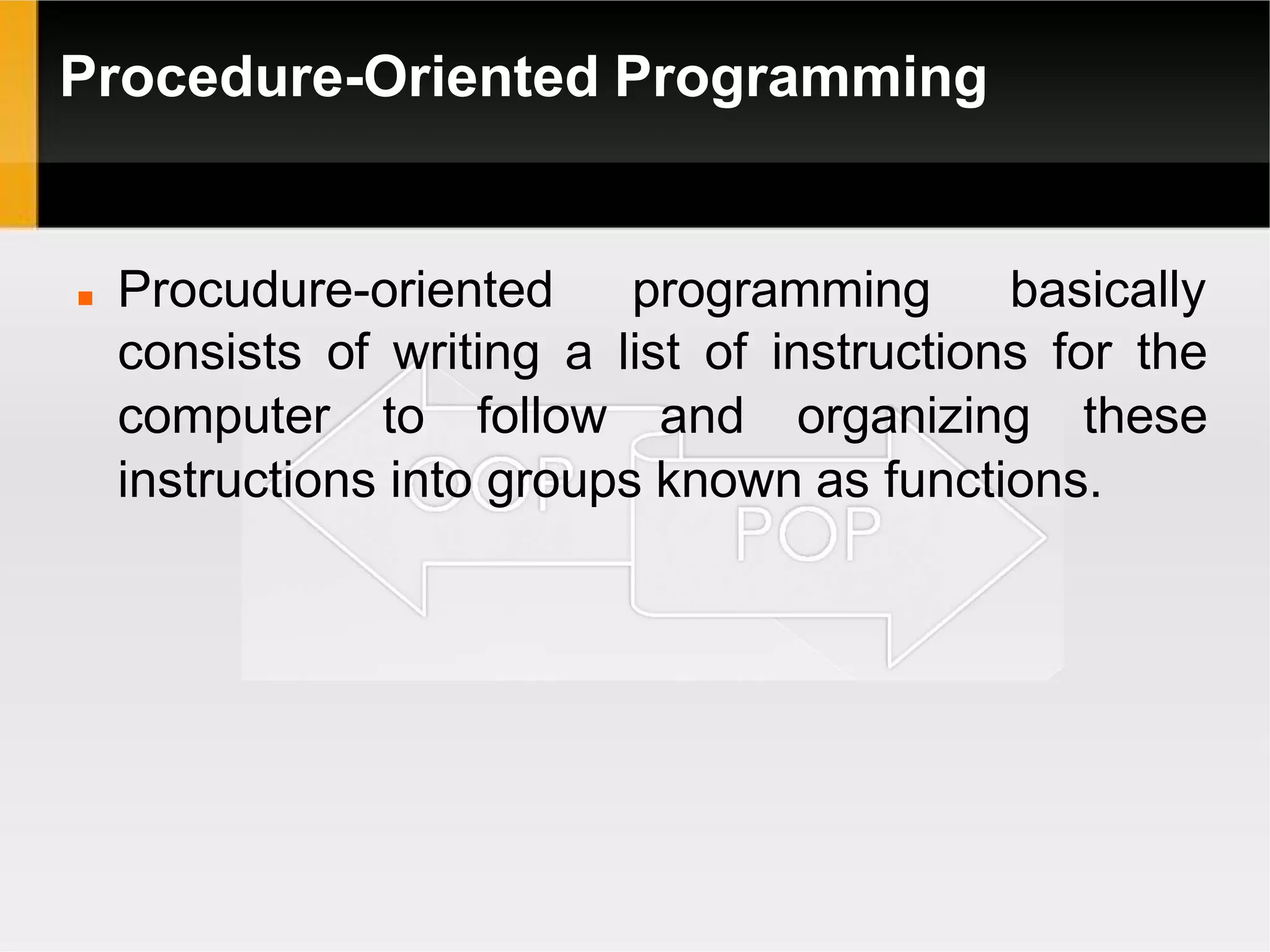 Procedure-Oriented Programming

Procudure-oriented programming basically consists of writing a list of instructions for the computer to follow and organizing these instructions into groups known as functions.

OOP

POP